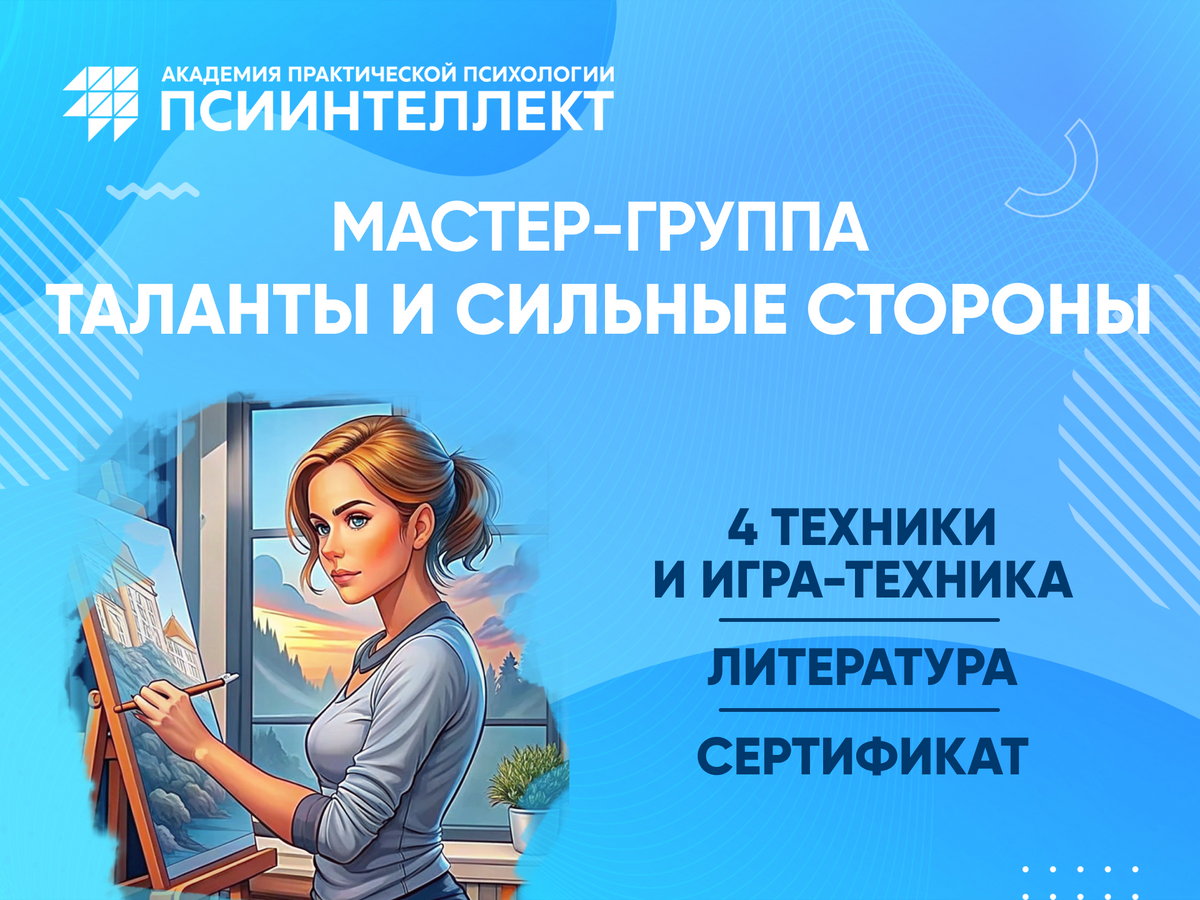 АКАДЕМИЯ ПРАКТИЧЕСКОЙ ПСИХОЛОГИИ
ПСИИНТЕЛЛЕКТ

МАСТЕР-ГРУППА
ТАЛАНТЫ И СИЛЬНЫЕ СТОРОНЫ

4 ТЕХНИКИ
И ИГРА-ТЕХНИКА

ЛИТЕРАТУРА

СЕРТИФИКАТ